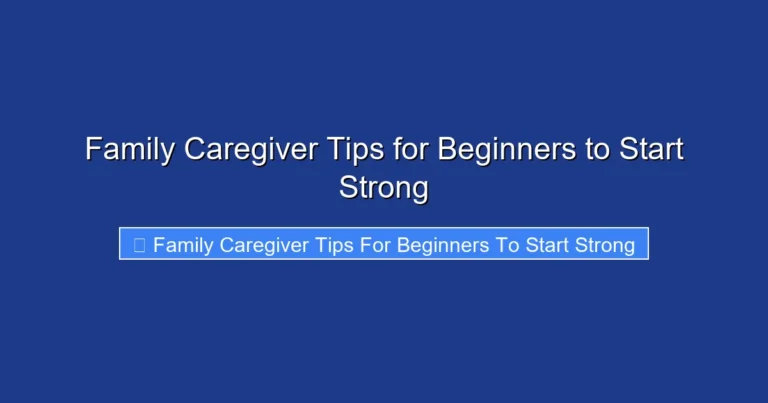 Family Caregiver Tips for Beginners to Start Strong

Family Caregiver Tips For Beginners To Start Strong